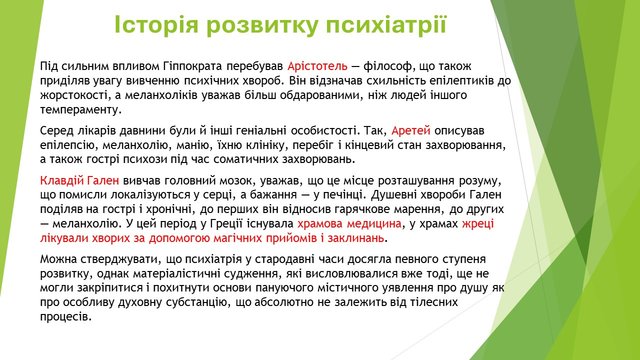 Історія розвитку психіатрії

Під сильним впливом Гіппократа перебував Арістотель — філософ, що також приділяв увагу вивченню психічних хвороб. Він відзначав схильність епілептиків до жорстокості, а меланхоліків уважав більш обдарованими, ніж людей іншого темпераменту.

Серед лікарів давнини були й інші геніальні особистості. Так, Аретей описував епілепсію, меланхолію, манію, їхню клініку, перебіг і кінцевий стан захворювання, а також гострі психози під час соматичних захворювань.

Клавдій Гален вивчав головний мозок, уважав, що це місце розташування розуму, що помисли локалізуються у серці, а бажання — у печінці. Душевні хвороби Гален поділяв на гострі і хронічні, до перших він відносив гарячкове марення, до других — меланхолію. У цей період у Греції існувала храмова медицина, у храмах жреці лікували хворих за допомогою магічних прийомів і заклинань.

Можна стверджувати, що психіатрія у стародавні часи досягла певного ступеня розвитку, однак матеріалістичні судження, які висловлювалися вже тоді, ще не могли закріпитися і похитнути основи пануючого містичного уявлення про душу як про особливу духовну субстанцію, що абсолютно не залежить від тілесних процесів.